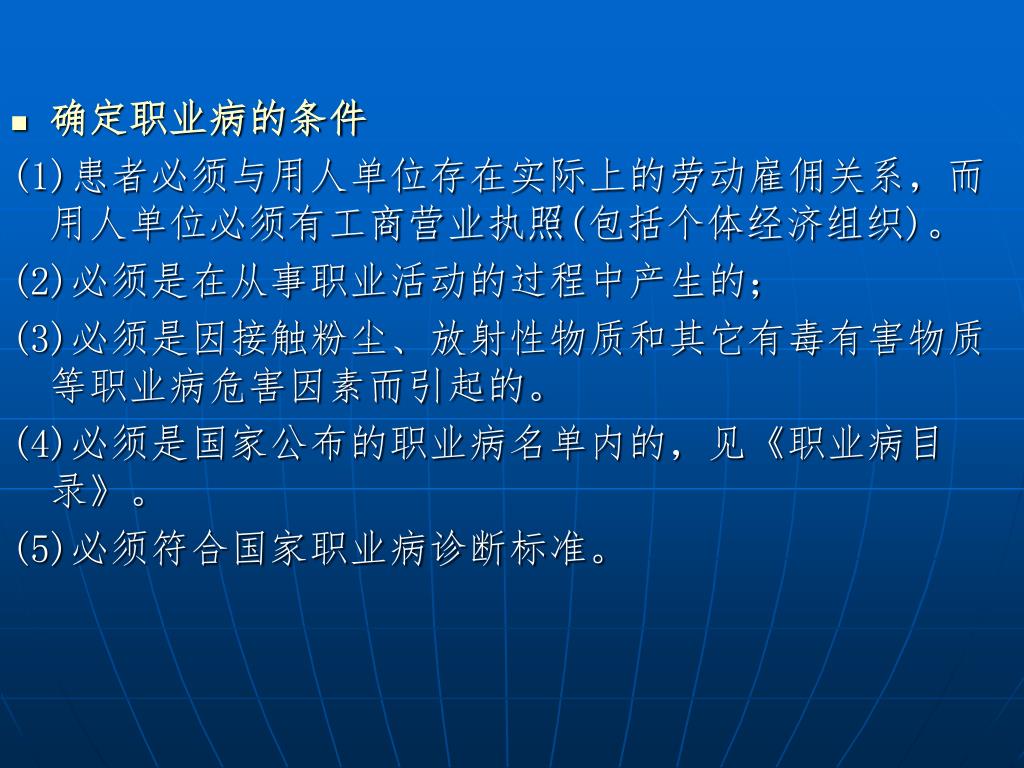 确定职业病的条件

(1)患者必须与用人单位存在实际上的劳动雇佣关系，而用人单位必须有工商营业执照(包括个体经济组织)。

(2)必须是在从事职业活动的过程中产生的；

(3)必须是因接触粉尘、放射性物质和其它有毒有害物质等职业病危害因素而引起的。

(4)必须是国家公布的职业病名单内的，见《职业病目录》。

(5)必须符合国家职业病诊断标准。